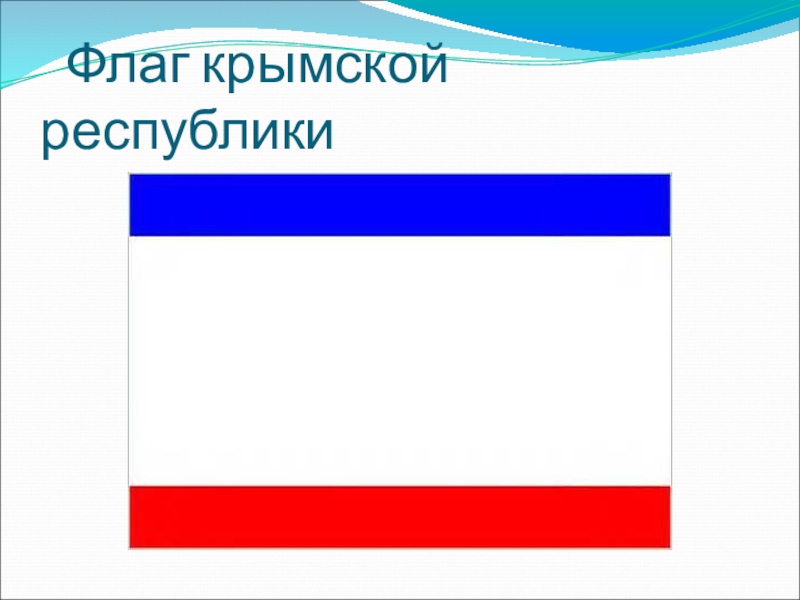 Флаг крымской республики